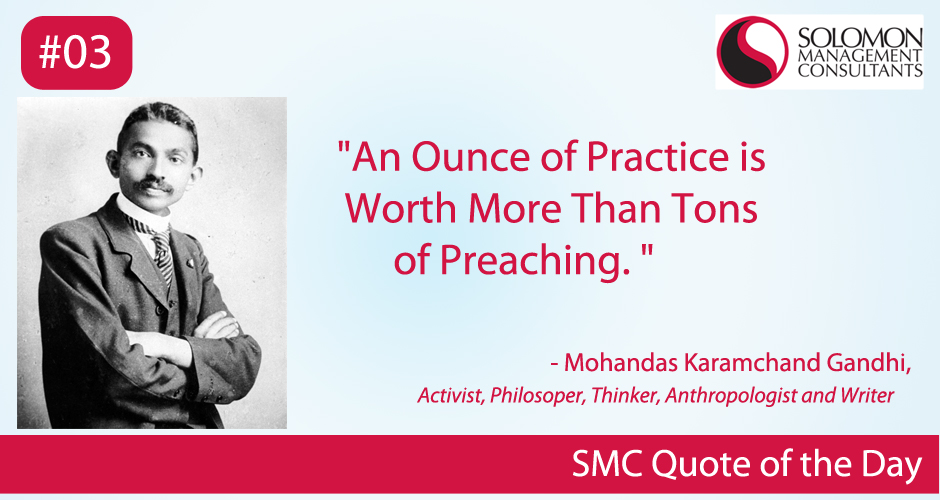 #03

SOLOMON
MANAGEMENT
CONSULTANTS

"An Ounce of Practice is Worth More Than Tons of Preaching. "

- Mohandas Karamchand Gandhi,
Activist, Philosoper, Thinker, Anthropologist and Writer

SMC Quote of the Day